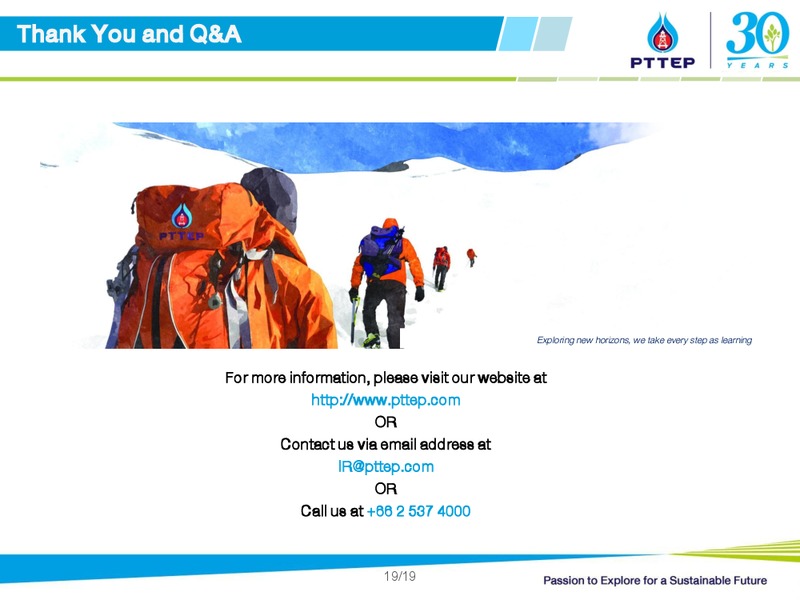 Thank You and Q&A

PTTEP

30 YEARS

PTTEP

Exploring new horizons, we take every step as learning

For more information, please visit our website at
http://www.pttep.com
OR
Contact us via email address at
IR@pttep.com
OR
Call us at +66 2 537 4000

19/19

Passion to Explore for a Sustainable Future